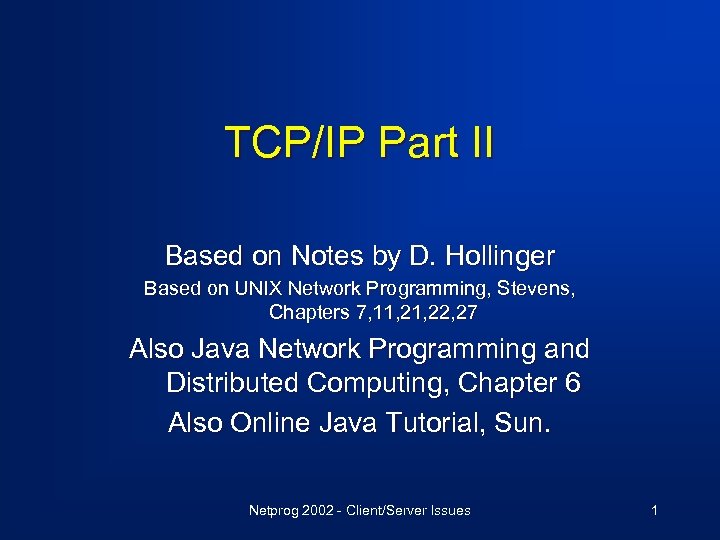 TCP/IP Part II

Based on Notes by D. Hollinger

Based on UNIX Network Programming, Stevens, Chapters 7,11,21,22,27

Also Java Network Programming and Distributed Computing, Chapter 6

Also Online Java Tutorial, Sun.

Netprog 2002 - Client/Server Issues

1